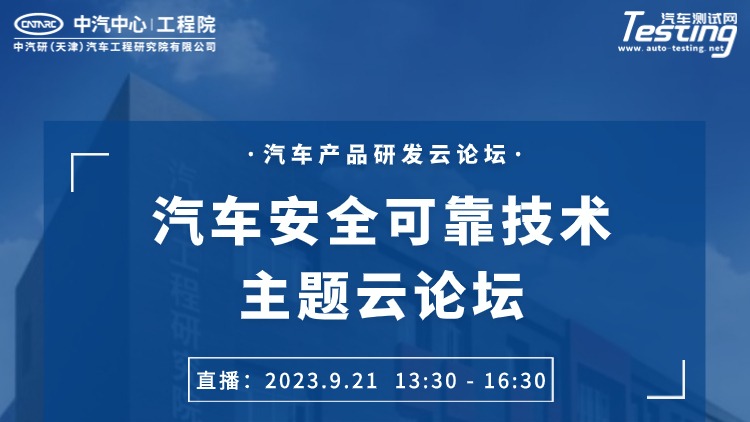 CATARC 中汽中心 | 工程院
中汽研(天津)汽车工程研究院有限公司

汽车测试网
Testing
www.auto-testing.net

·汽车产品研发云论坛·

汽车安全可靠技术
主题云论坛

直播：2023.9.21 13:30 - 16:30